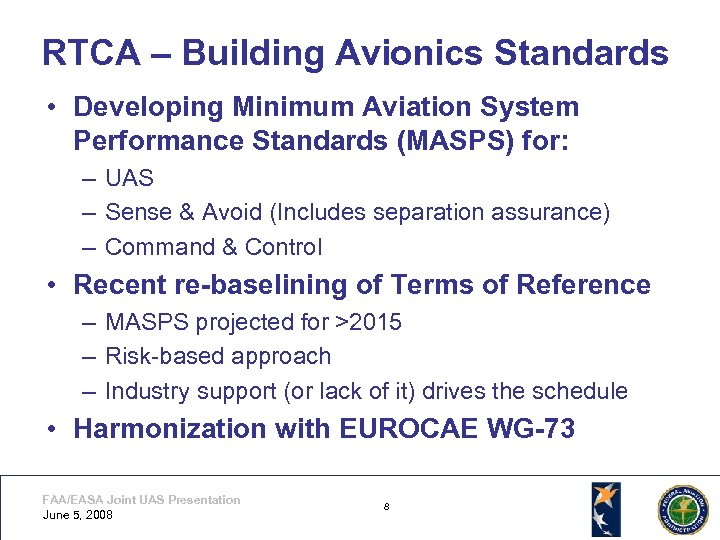 RTCA – Building Avionics Standards

• Developing Minimum Aviation System Performance Standards (MASPS) for:
– UAS
– Sense & Avoid (Includes separation assurance)
– Command & Control

• Recent re-baselining of Terms of Reference
– MASPS projected for >2015
– Risk-based approach
– Industry support (or lack of it) drives the schedule

• Harmonization with EUROCAE WG-73

FAA/EASA Joint UAS Presentation
June 5, 2008

8

FEDERAL AVIATION ADMINISTRATION